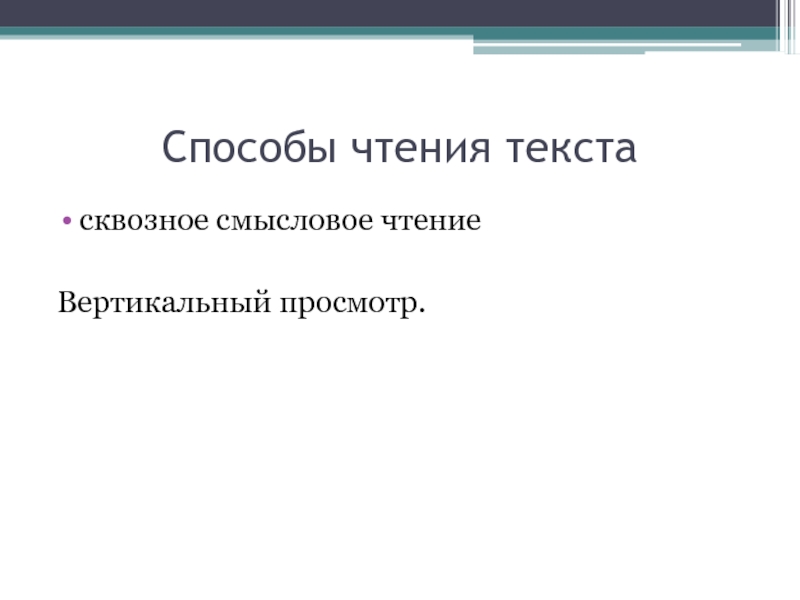 Способы чтения текста

• сквозное смысловое чтение

Вертикальный просмотр.